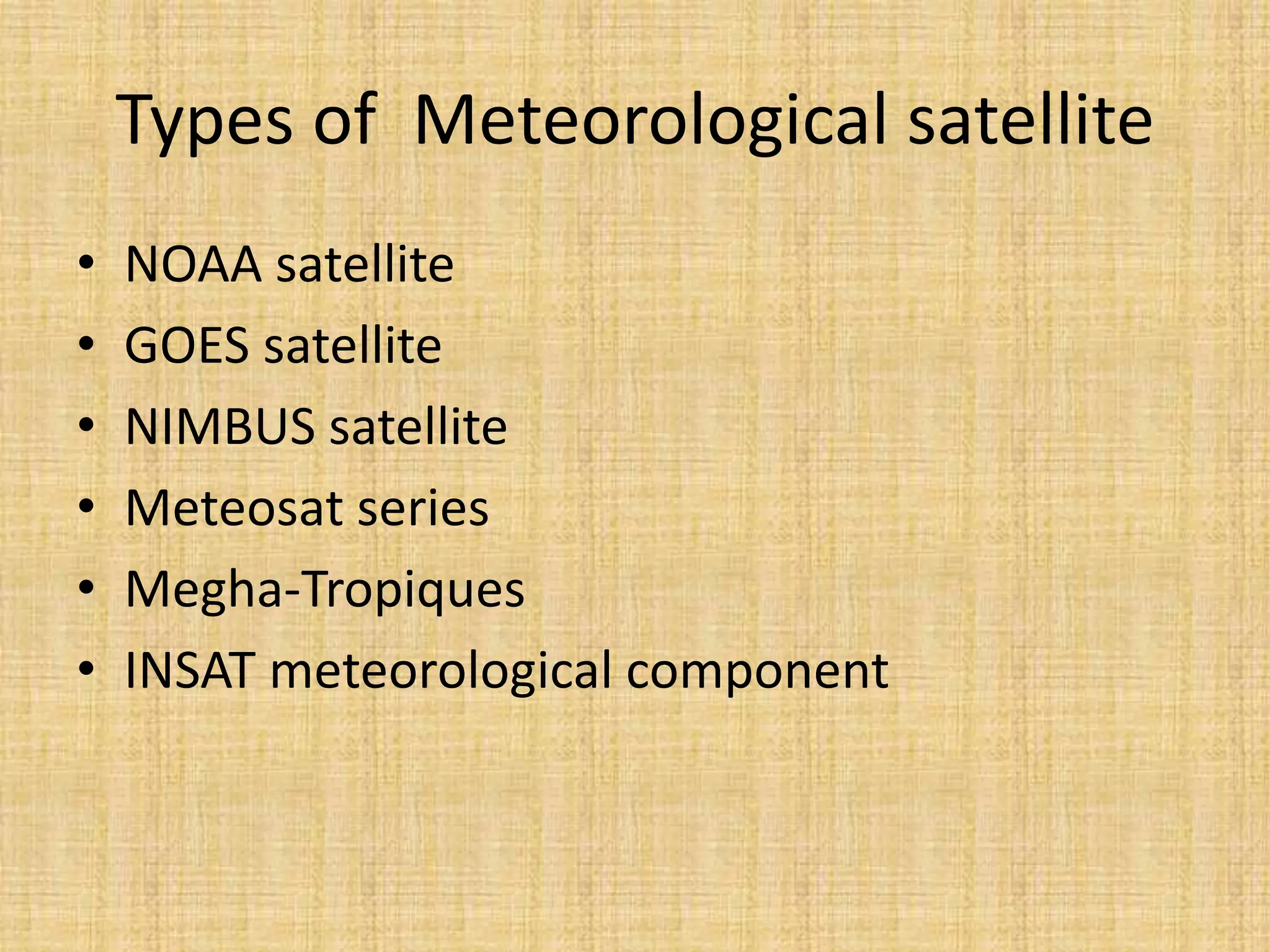 Types of  Meteorological satellite

• NOAA satellite
• GOES satellite
• NIMBUS satellite
• Meteosat series
• Megha-Tropiques
• INSAT meteorological component